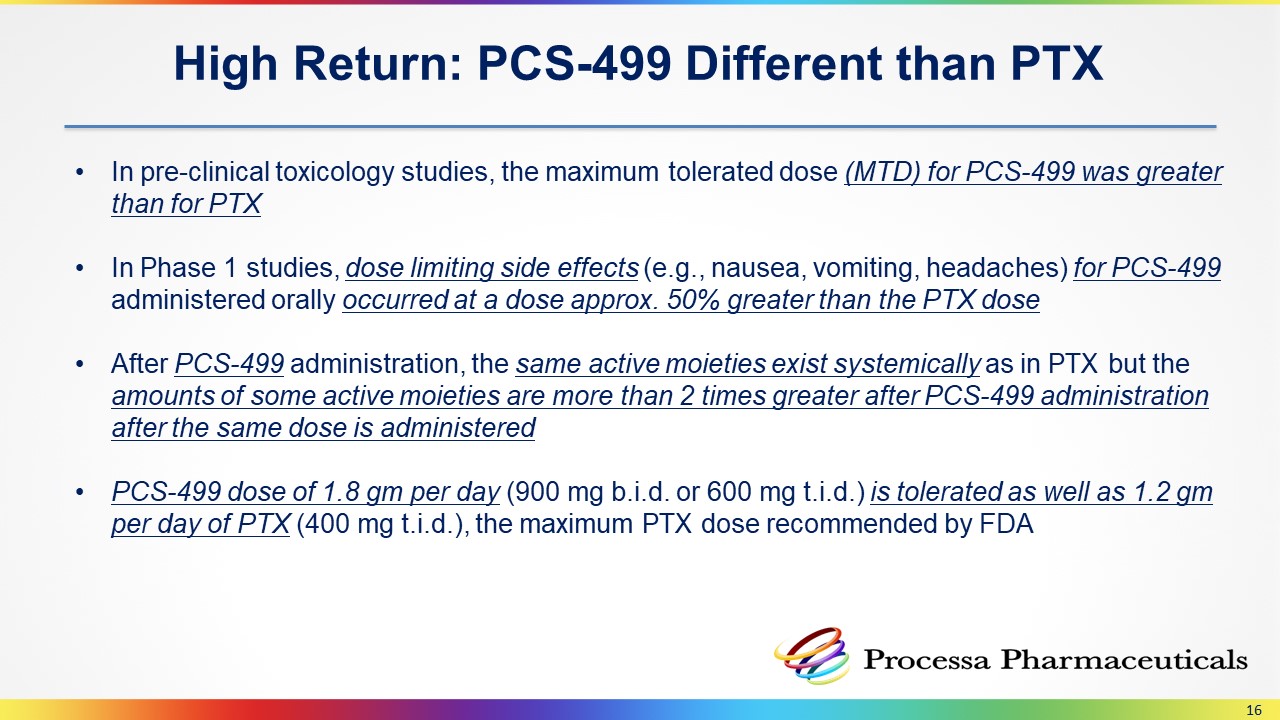 High Return: PCS-499 Different than PTX

• In pre-clinical toxicology studies, the maximum tolerated dose (MTD) for PCS-499 was greater than for PTX

• In Phase 1 studies, dose limiting side effects (e.g., nausea, vomiting, headaches) for PCS-499 administered orally occurred at a dose approx. 50% greater than the PTX dose

• After PCS-499 administration, the same active moieties exist systemically as in PTX but the amounts of some active moieties are more than 2 times greater after PCS-499 administration after the same dose is administered

• PCS-499 dose of 1.8 gm per day (900 mg b.i.d. or 600 mg t.i.d.) is tolerated as well as 1.2 gm per day of PTX (400 mg t.i.d.), the maximum PTX dose recommended by FDA

Processa Pharmaceuticals

16